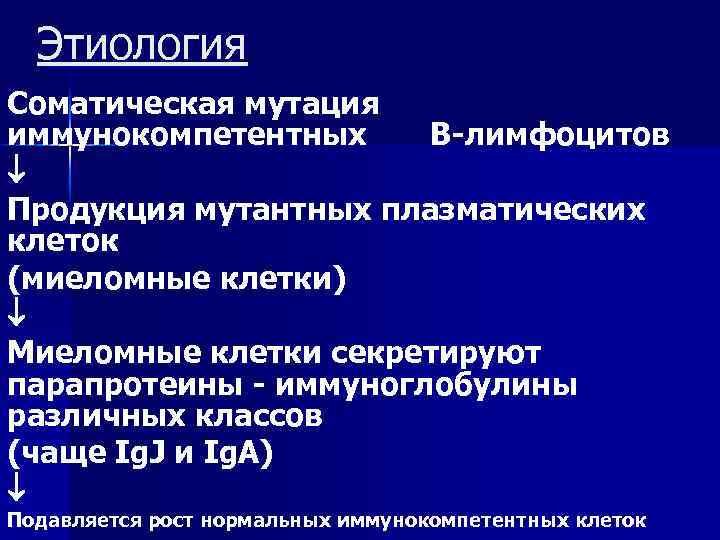 Этиология

Соматическая мутация иммунокомпетентных В-лимфоцитов
↓
Продукция мутантных плазматических клеток
(миеломные клетки)
↓
Миеломные клетки секретируют парапротеины - иммуноглобулины различных классов
(чаще IgJ и IgA)
↓
Подавляется рост нормальных иммунокомпетентных клеток